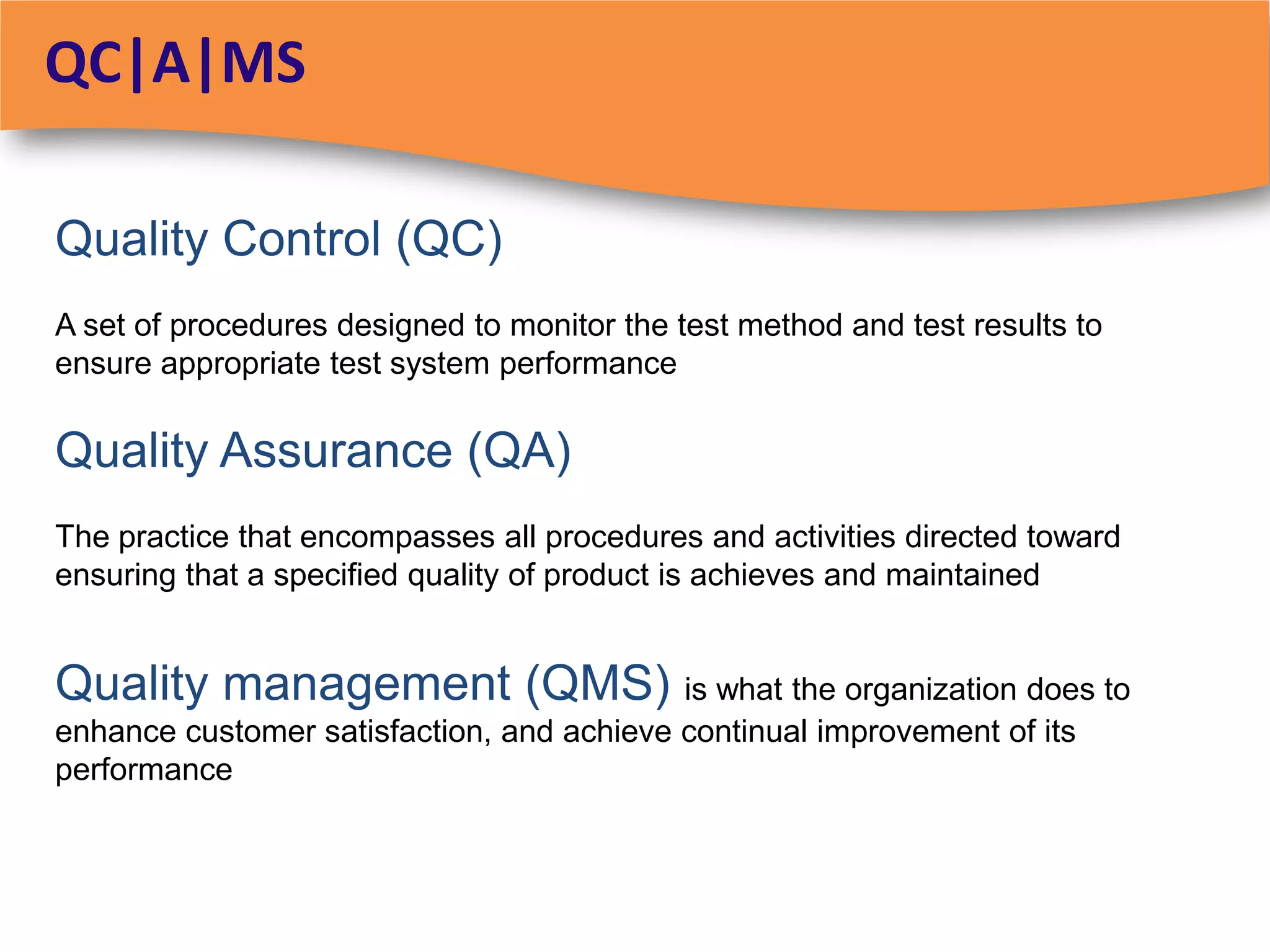 QC|A|MS

Quality Control (QC)

A set of procedures designed to monitor the test method and test results to ensure appropriate test system performance

Quality Assurance (QA)

The practice that encompasses all procedures and activities directed toward ensuring that a specified quality of product is achieves and maintained

Quality management (QMS) is what the organization does to enhance customer satisfaction, and achieve continual improvement of its performance